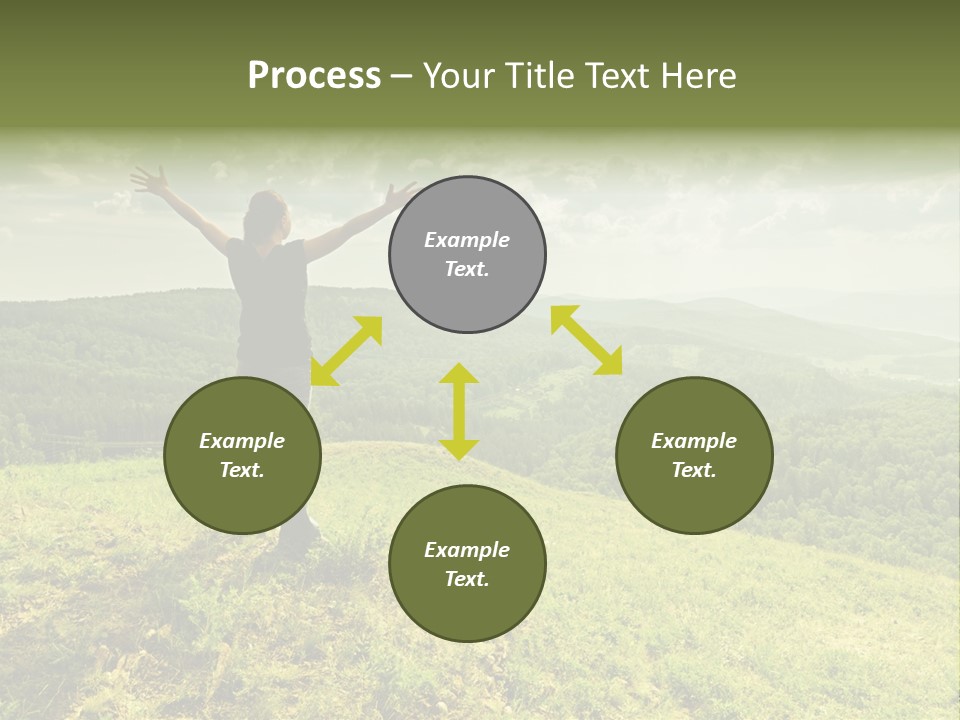 Process – Your Title Text Here

Example Text.

Example Text.

Example Text.

Example Text.